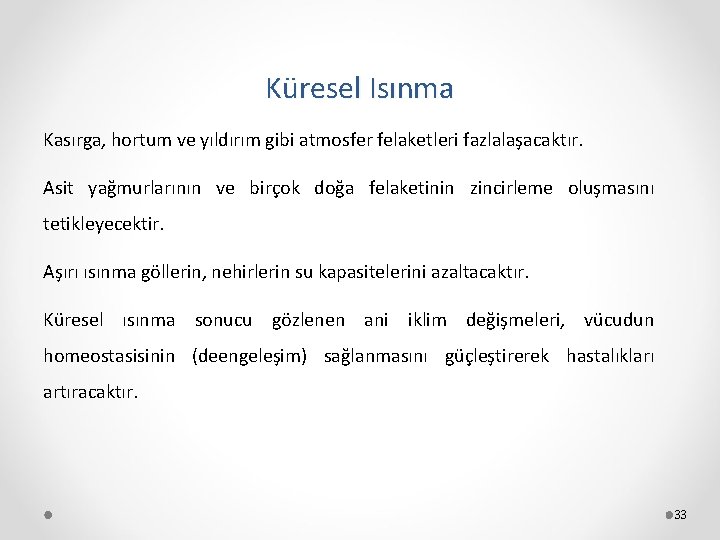 Küresel Isınma

Kasırga, hortum ve yıldırım gibi atmosfer felaketleri fazlalaşacaktır.

Asit yağmurlarının ve birçok doğa felaketinin zincirleme oluşmasını tetikleyecektir.

Aşırı ısınma göllerin, nehirlerin su kapasitelerini azaltacaktır.

Küresel ısınma sonucu gözlenen ani iklim değişmeleri, vücudun homeostasisinin (deengeleşim) sağlanmasını güçleştirerek hastalıkları artıracaktır.

33